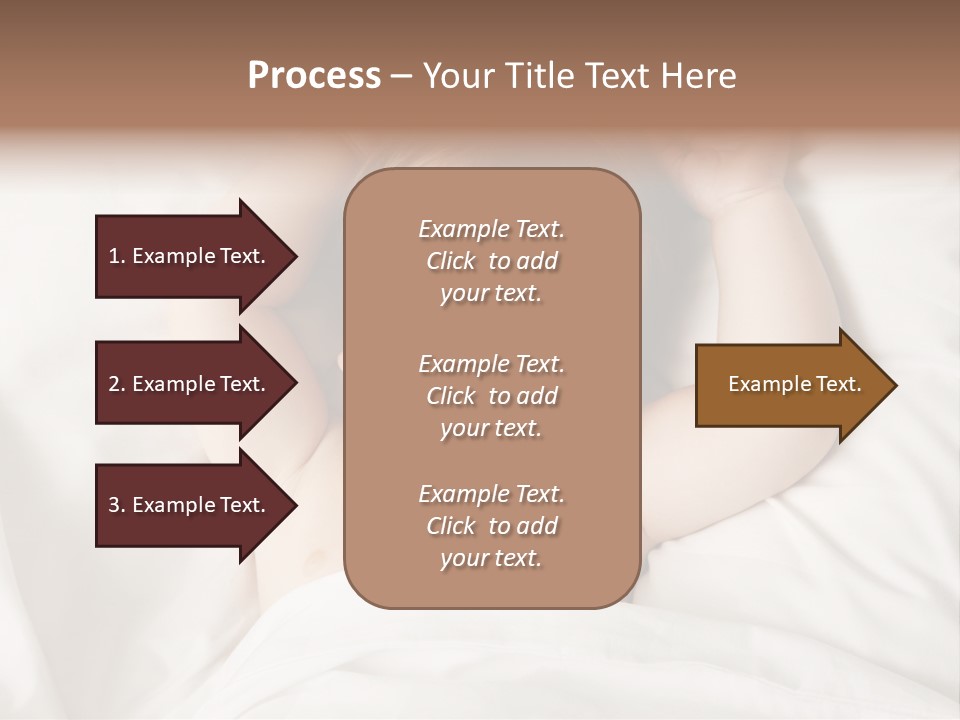 Process – Your Title Text Here

1. Example Text.

2. Example Text.

3. Example Text.

Example Text. Click to add your text.

Example Text. Click to add your text.

Example Text. Click to add your text.

Example Text.